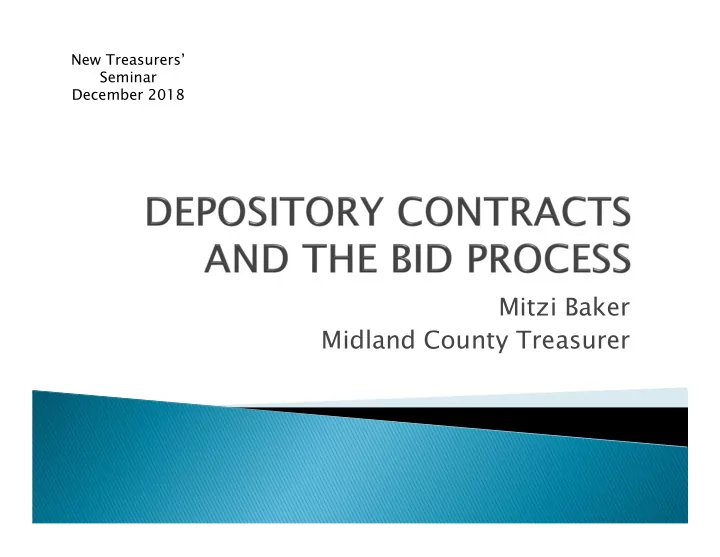 New Treasurers' Seminar
December 2018

DEPOSITORY CONTRACTS AND THE BID PROCESS

Mitzi Baker
Midland County Treasurer